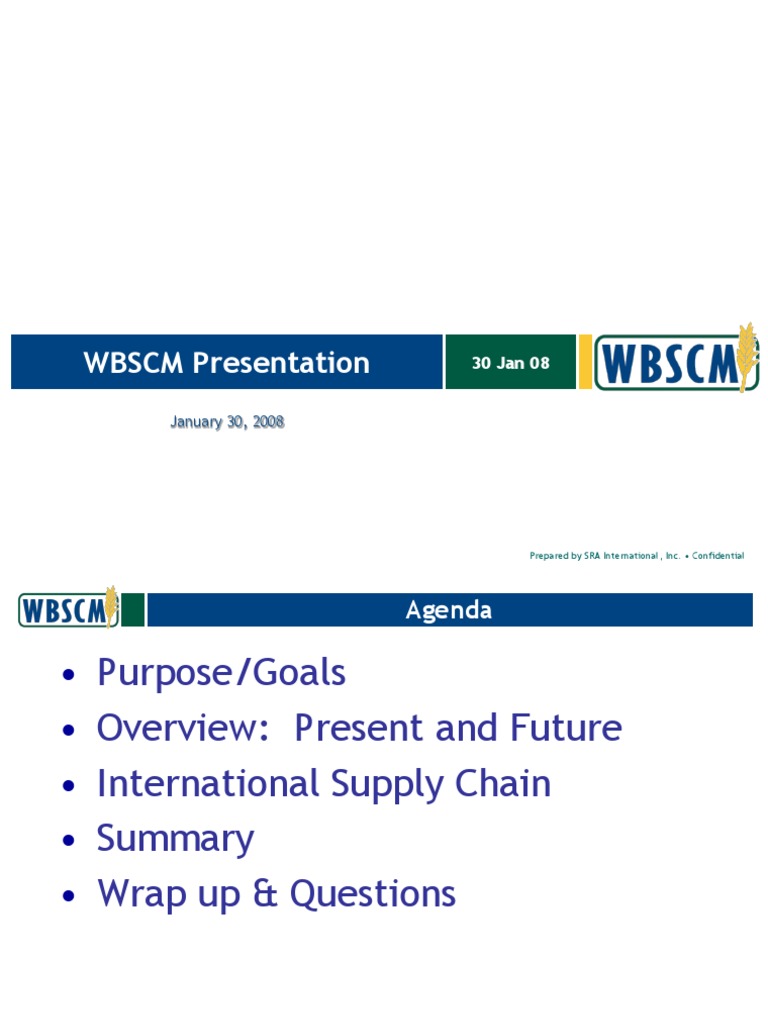 WBSCM Presentation

30 Jan 08

WBSCM

January 30, 2008

Prepared by SRA International , Inc. • Confidential

WBSCM

Agenda

• Purpose/Goals
• Overview: Present and Future
• International Supply Chain
• Summary
• Wrap up & Questions